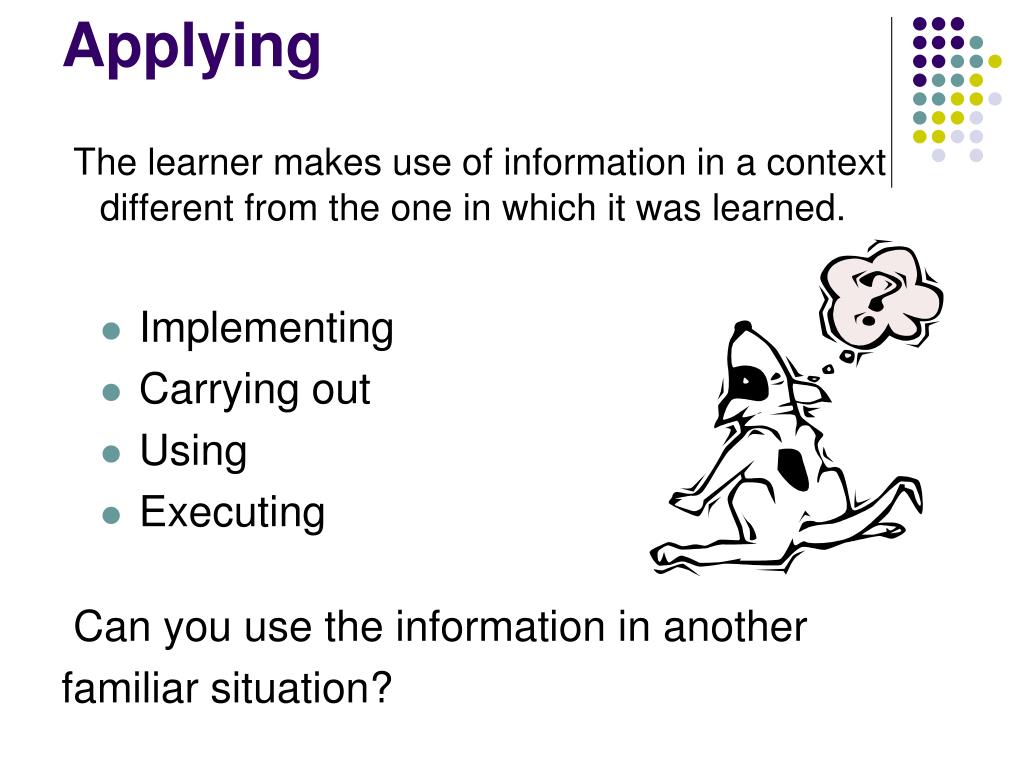 Applying

The learner makes use of information in a context different from the one in which it was learned.

- Implementing
- Carrying out
- Using
- Executing

?

Can you use the information in another familiar situation?